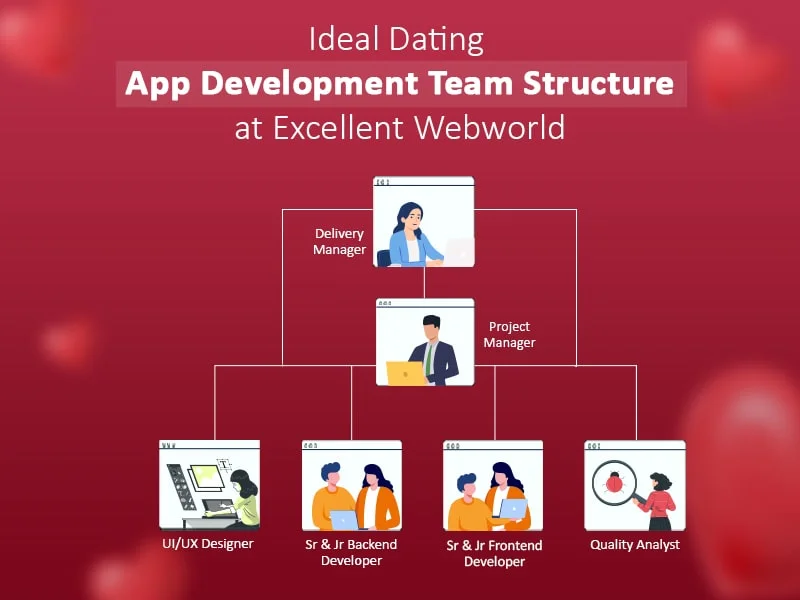 Ideal Dating
App Development Team Structure
at Excellent Webworld

Delivery Manager

Project Manager

UI/UX Designer

Sr & Jr Backend Developer

Sr & Jr Frontend Developer

Quality Analyst